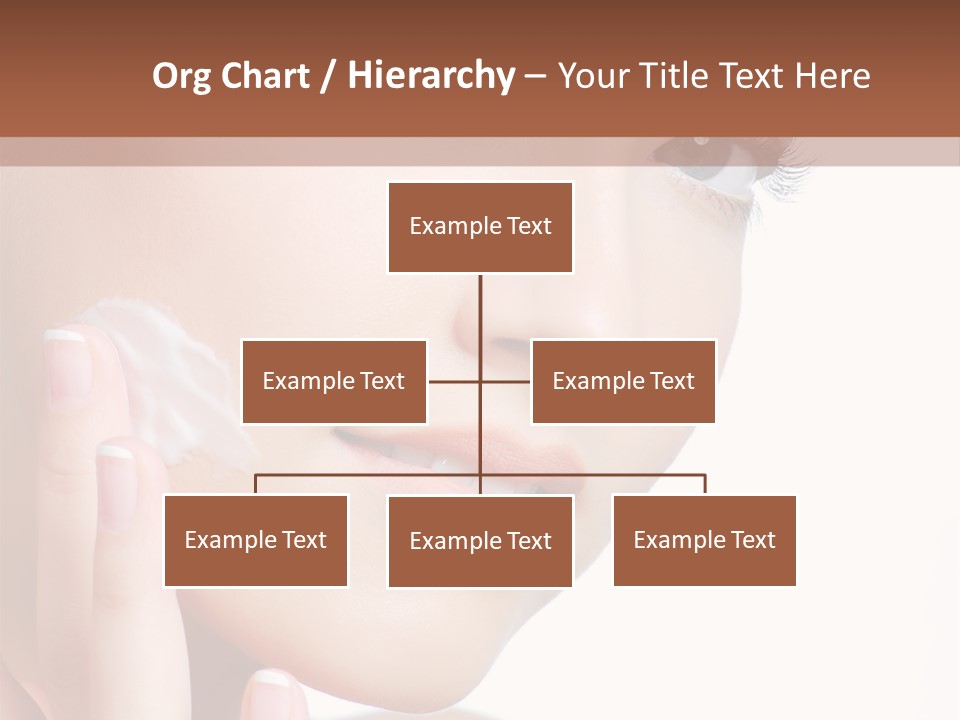 Org Chart / Hierarchy – Your Title Text Here

Example Text

Example Text

Example Text

Example Text

Example Text

Example Text